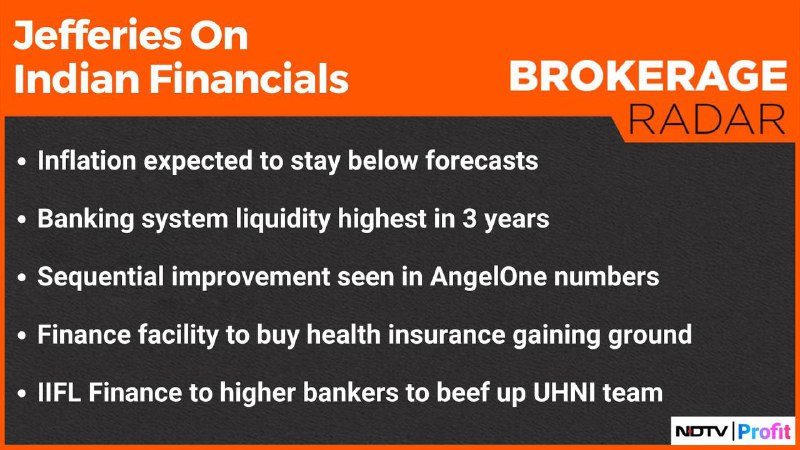 Jefferies On Indian Financials

BROKERAGE RADAR

• Inflation expected to stay below forecasts

• Banking system liquidity highest in 3 years

• Sequential improvement seen in AngelOne numbers

• Finance facility to buy health insurance gaining ground

• IIFL Finance to higher bankers to beef up UHNI team

NDTV | Profit